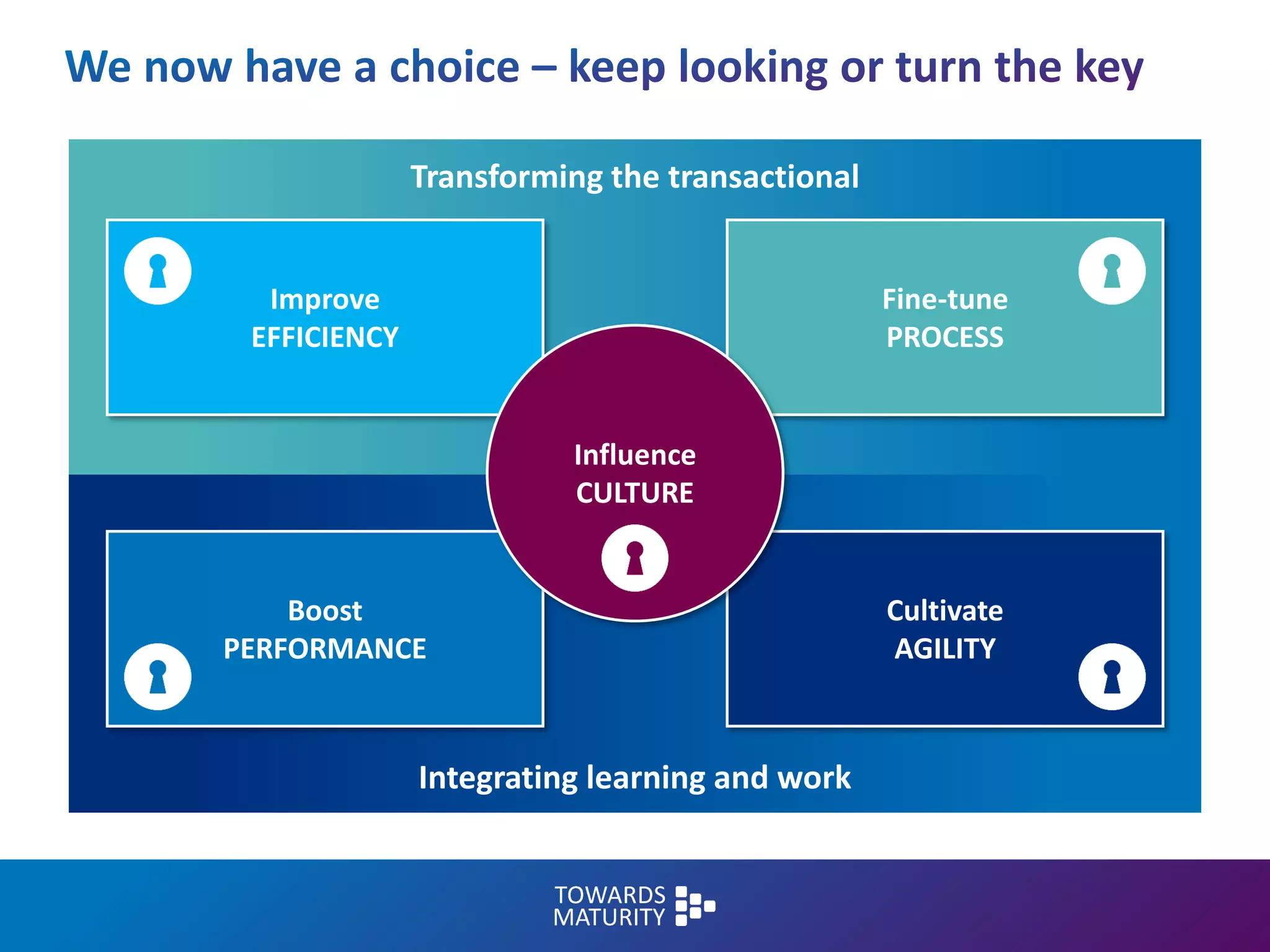 We now have a choice – keep looking or turn the key

Transforming the transactional

Improve
EFFICIENCY

Fine-tune
PROCESS

Influence
CULTURE

Boost
PERFORMANCE

Cultivate
AGILITY

Integrating learning and work

TOWARDS
MATURITY